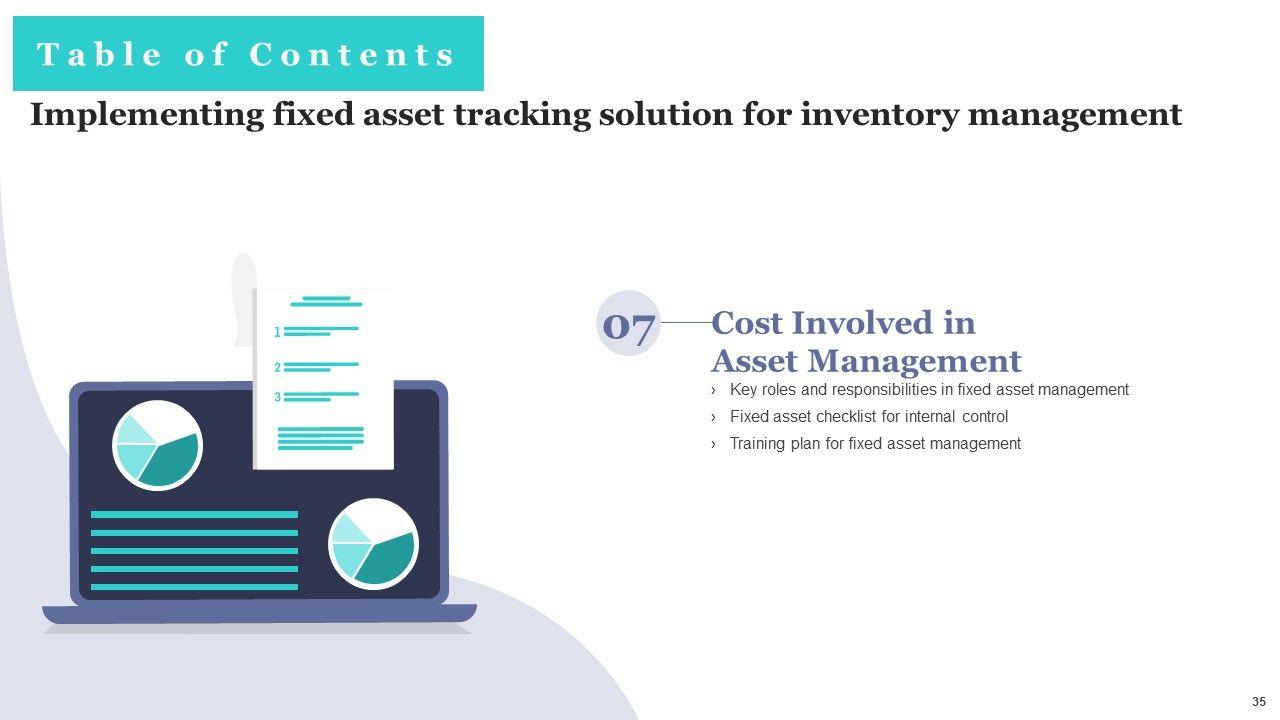 Table of Contents

Implementing fixed asset tracking solution for inventory management

1
2
3

07

Cost Involved in Asset Management

› Key roles and responsibilities in fixed asset management
› Fixed asset checklist for internal control
› Training plan for fixed asset management

35